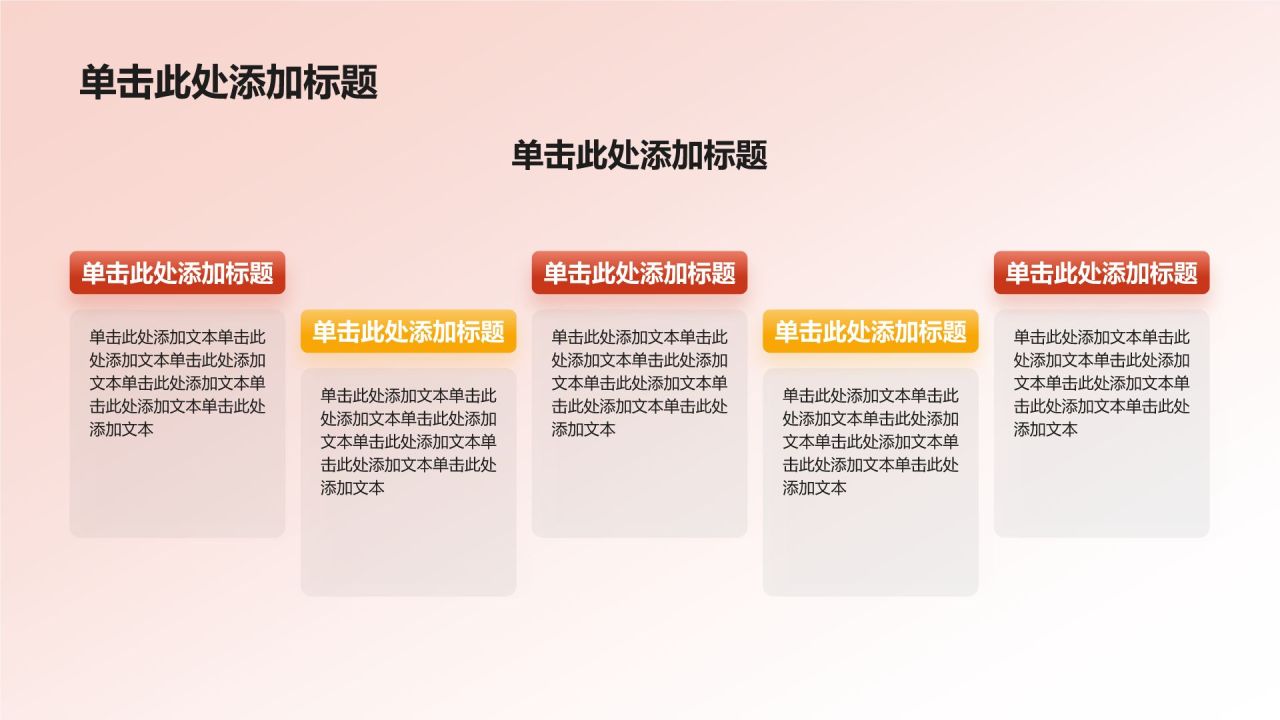 单击此处添加标题

单击此处添加标题

单击此处添加标题

单击此处添加文本单击此处添加文本单击此处添加文本单击此处添加文本单击此处添加文本单击此处添加文本

单击此处添加标题

单击此处添加文本单击此处添加文本单击此处添加文本单击此处添加文本单击此处添加文本单击此处添加文本

单击此处添加标题

单击此处添加文本单击此处添加文本单击此处添加文本单击此处添加文本单击此处添加文本单击此处添加文本

单击此处添加标题

单击此处添加文本单击此处添加文本单击此处添加文本单击此处添加文本单击此处添加文本单击此处添加文本

单击此处添加标题

单击此处添加文本单击此处添加文本单击此处添加文本单击此处添加文本单击此处添加文本单击此处添加文本